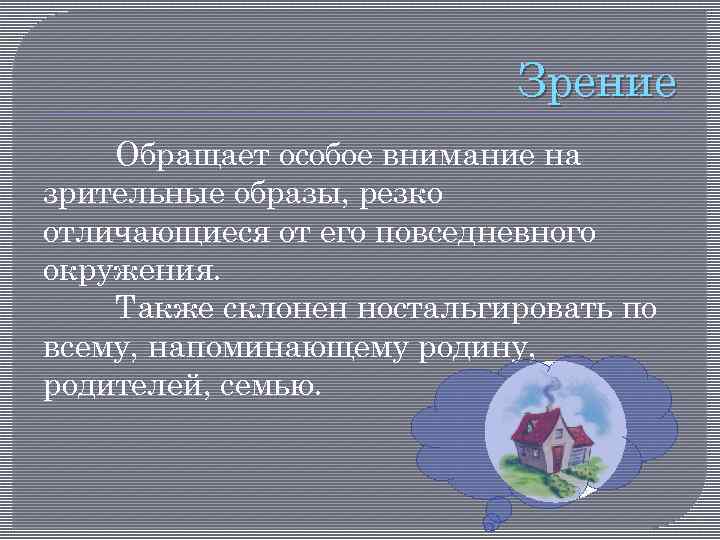 Зрение

Обращает особое внимание на зрительные образы, резко отличающиеся от его повседневного окружения.

Также склонен ностальгировать по всему, напоминающему родину, родителей, семью.